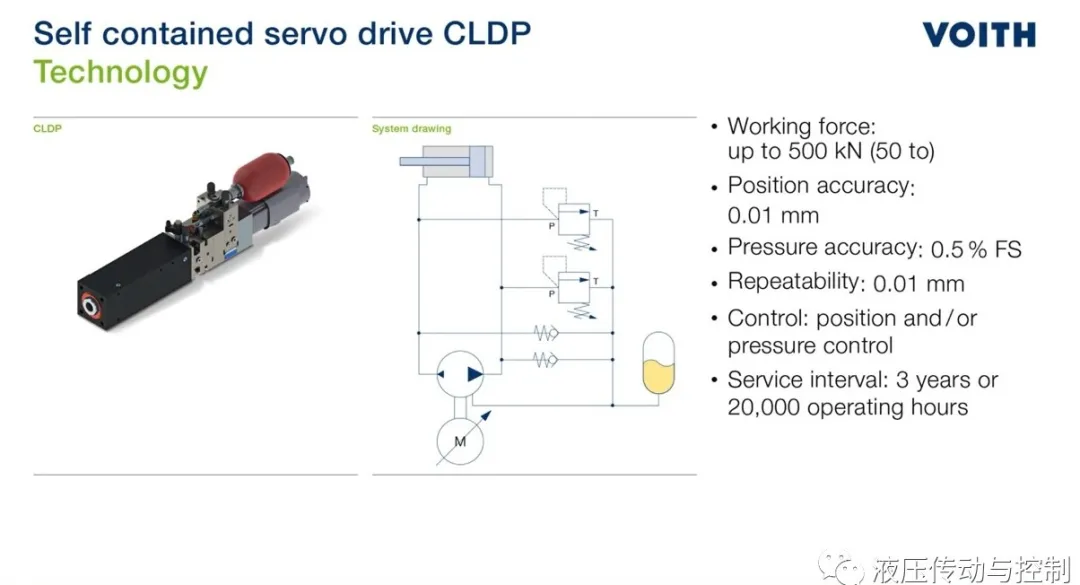 Self contained servo drive CLDP
Technology

VOITH

CLDP

System drawing

P T

P T

M

• Working force: up to 500 kN (50 to)
• Position accuracy: 0.01 mm
• Pressure accuracy: 0.5 % FS
• Repeatability: 0.01 mm
• Control: position and/or pressure control
• Service interval: 3 years or 20,000 operating hours

液压传动与控制